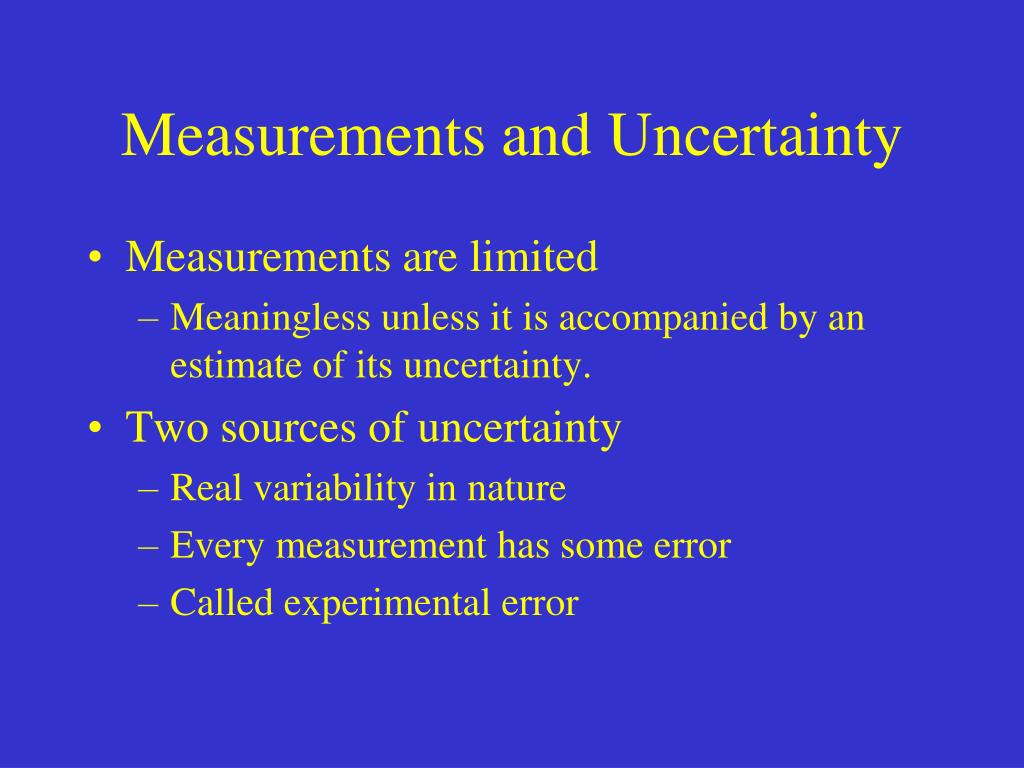 Measurements and Uncertainty

• Measurements are limited
– Meaningless unless it is accompanied by an estimate of its uncertainty.
• Two sources of uncertainty
– Real variability in nature
– Every measurement has some error
– Called experimental error